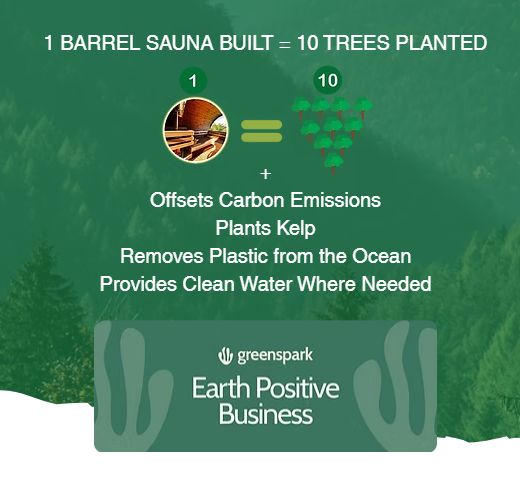 1 BARREL SAUNA BUILT = 10 TREES PLANTED

1

10

+

Offsets Carbon Emissions
Plants Kelp
Removes Plastic from the Ocean
Provides Clean Water Where Needed

greenspark

Earth Positive Business